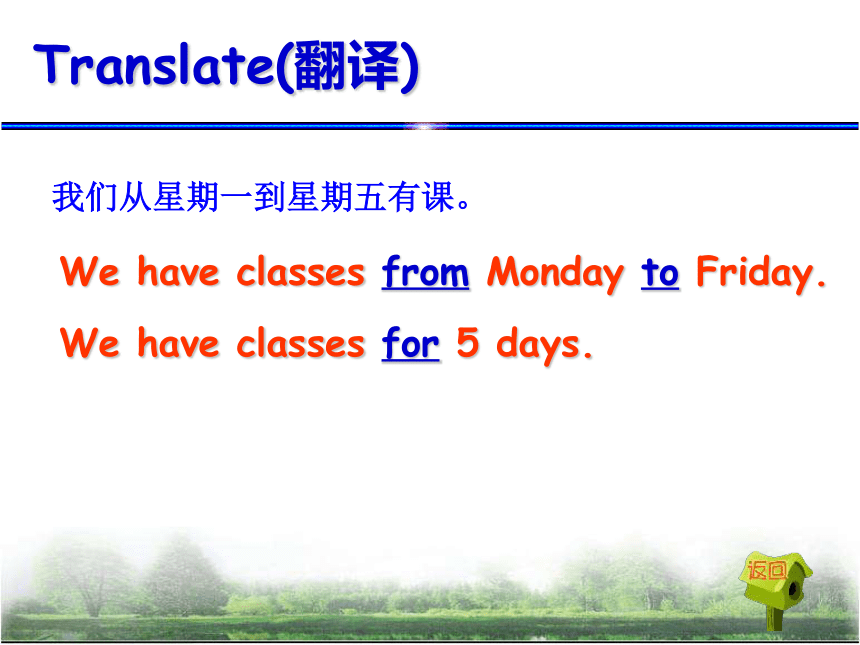 Translate(翻译)

我们从星期一到星期五有课。

We have classes from Monday to Friday.

We have classes for 5 days.

返回